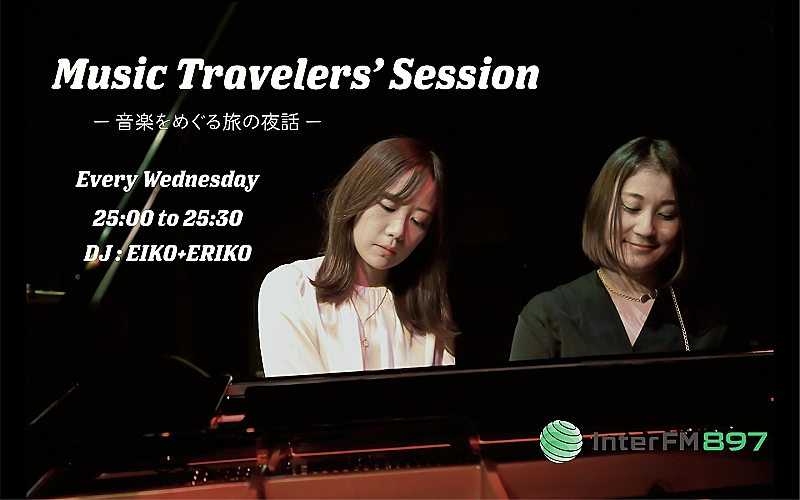 Music Travelers' Session

ー 音楽をめぐる旅の夜話 ー

Every Wednesday

25:00 to 25:30

DJ : EIKO+ERIKO

InterFM897